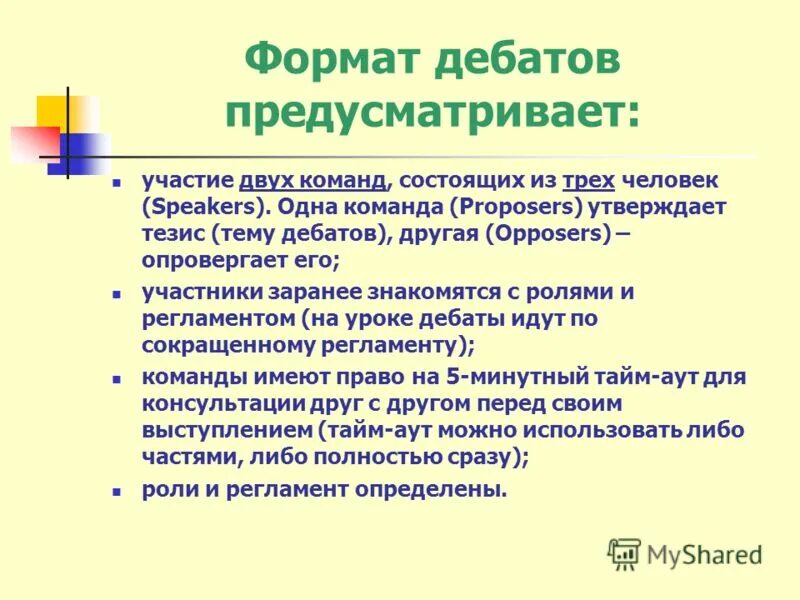 Формат дебатов предусматривает:

- участие двух команд, состоящих из трех человек (Speakers). Одна команда (Proposers) утверждает тезис (тему дебатов), другая (Opposers) – опровергает его;
- участники заранее знакомятся с ролями и регламентом (на уроке дебаты идут по сокращенному регламенту);
- команды имеют право на 5-минутный тайм-аут для консультации друг с другом перед своим выступлением (тайм-аут можно использовать либо частями, либо полностью сразу);
- роли и регламент определены.

MyShared